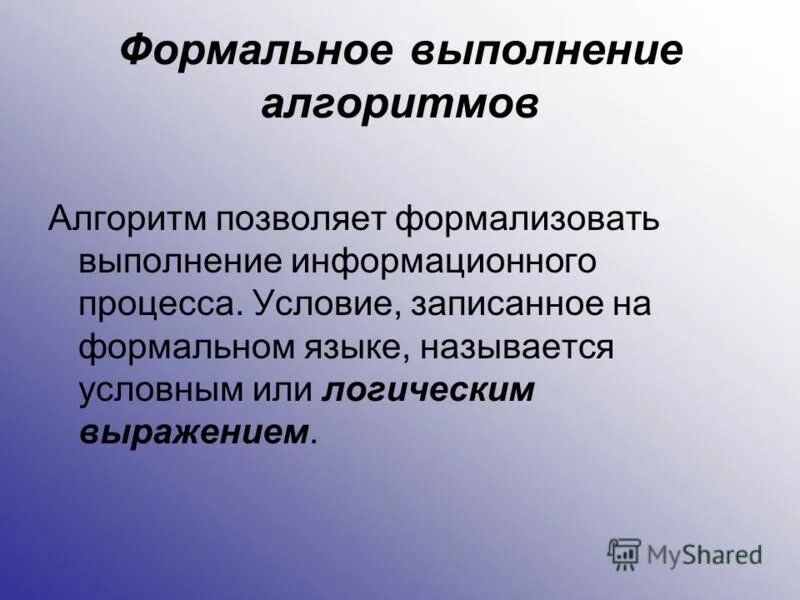 Формальное выполнение алгоритмов

Алгоритм позволяет формализовать выполнение информационного процесса. Условие, записанное на формальном языке, называется условным или логическим выражением.

MyShared